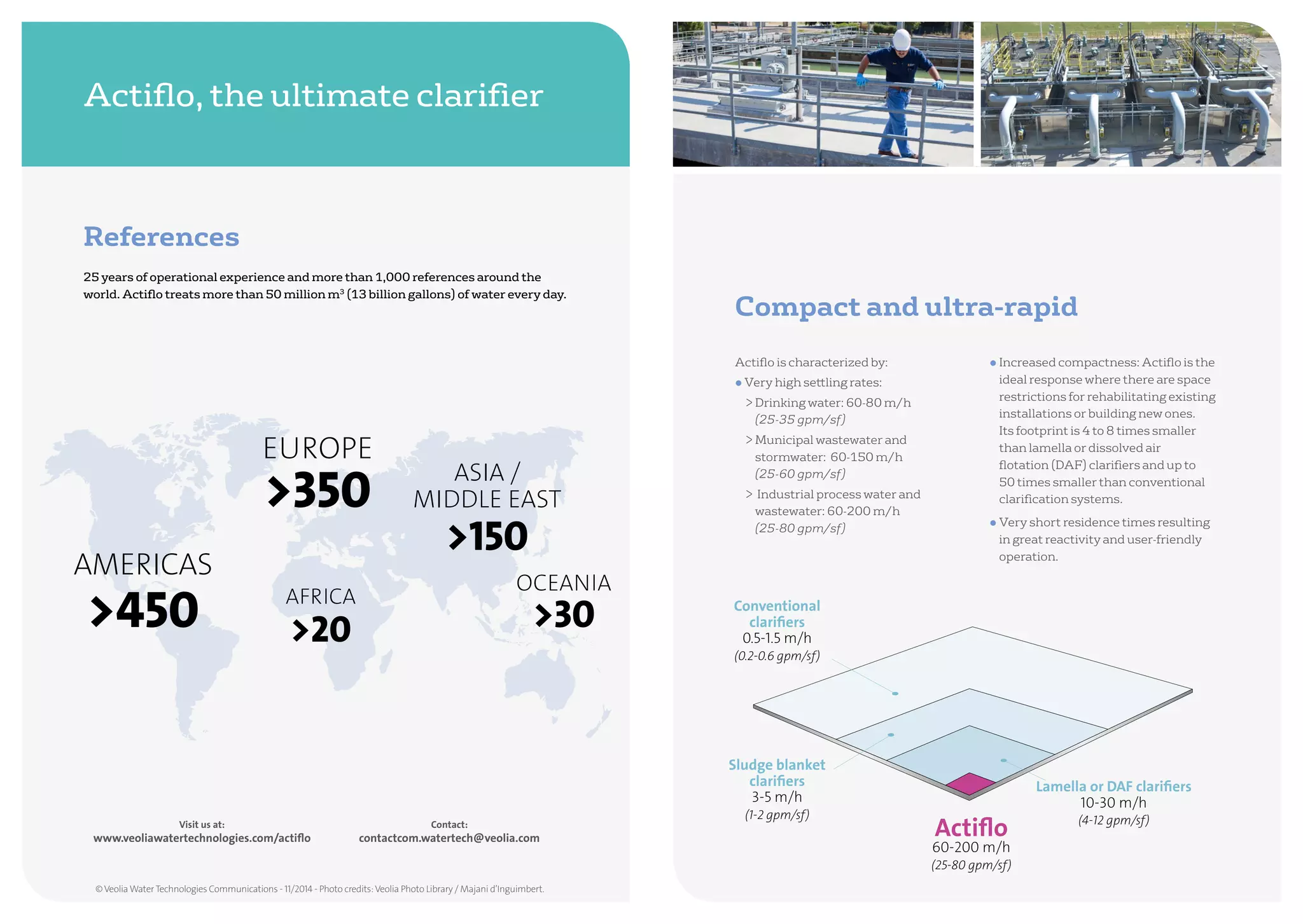 Actiflo, the ultimate clarifier

References

25 years of operational experience and more than 1,000 references around the world. Actiflo treats more than 50 million $m^3$ (13 billion gallons) of water every day.

EUROPE
>350

ASIA / MIDDLE EAST
>150

AMERICAS
>450

AFRICA
>20

OCEANIA
>30

Visit us at:
www.veoliawatertechnologies.com/actiflo

Contact:
contactcom.watertech@veolia.com

© Veolia Water Technologies Communications - 11/2014 - Photo credits: Veolia Photo Library / Majani d'Inguimbert.

Compact and ultra-rapid

Actiflo is characterized by:
• Very high settling rates:
> Drinking water: 60-80 m/h (25-35 gpm/sf)
> Municipal wastewater and stormwater: 60-150 m/h (25-60 gpm/sf)
> Industrial process water and wastewater: 60-200 m/h (25-80 gpm/sf)

• Increased compactness: Actiflo is the ideal response where there are space restrictions for rehabilitating existing installations or building new ones. Its footprint is 4 to 8 times smaller than lamella or dissolved air flotation (DAF) clarifiers and up to 50 times smaller than conventional clarification systems.
• Very short residence times resulting in great reactivity and user-friendly operation.

Conventional clarifiers
0.5-1.5 m/h
(0.2-0.6 gpm/sf)

Sludge blanket clarifiers
3-5 m/h
(1-2 gpm/sf)

Lamella or DAF clarifiers
10-30 m/h
(4-12 gpm/sf)

Actiflo
60-200 m/h
(25-80 gpm/sf)